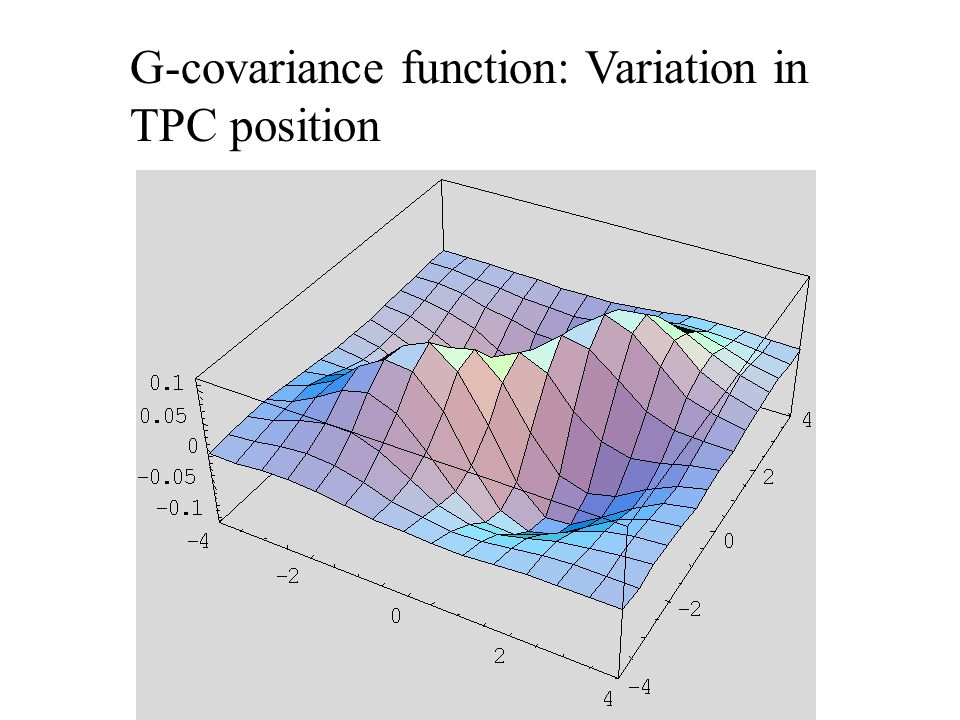 G-covariance function: Variation in TPC position

0.1
0.05
0
-0.05
-0.1
-4
-2
0
2
4
-4
-2
0
2
4